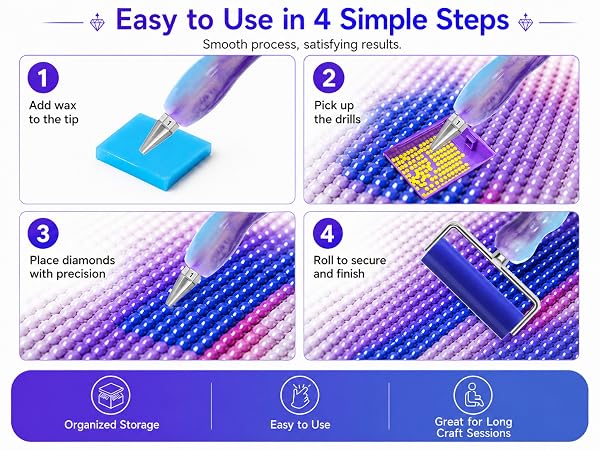 Easy to Use in 4 Simple Steps

Smooth process, satisfying results.

1
Add wax to the tip

2
Pick up the drills

3
Place diamonds with precision

4
Roll to secure and finish

Organized Storage

Easy to Use

Great for Long Craft Sessions